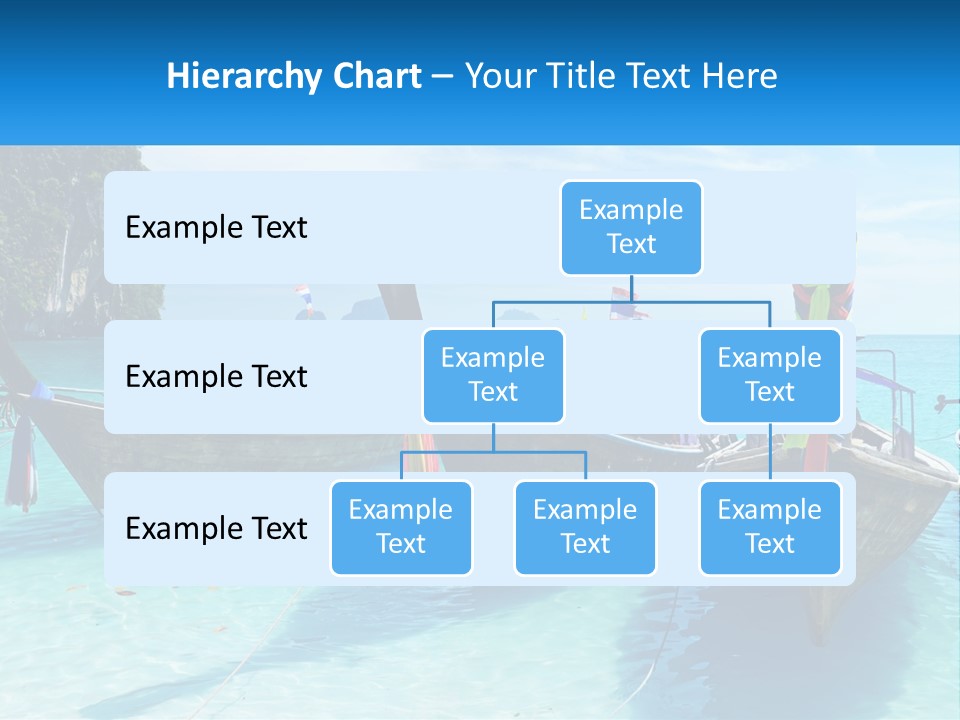 Hierarchy Chart – Your Title Text Here

Example Text

Example Text

Example Text

Example Text

Example Text

Example Text

Example Text

Example Text

Example Text